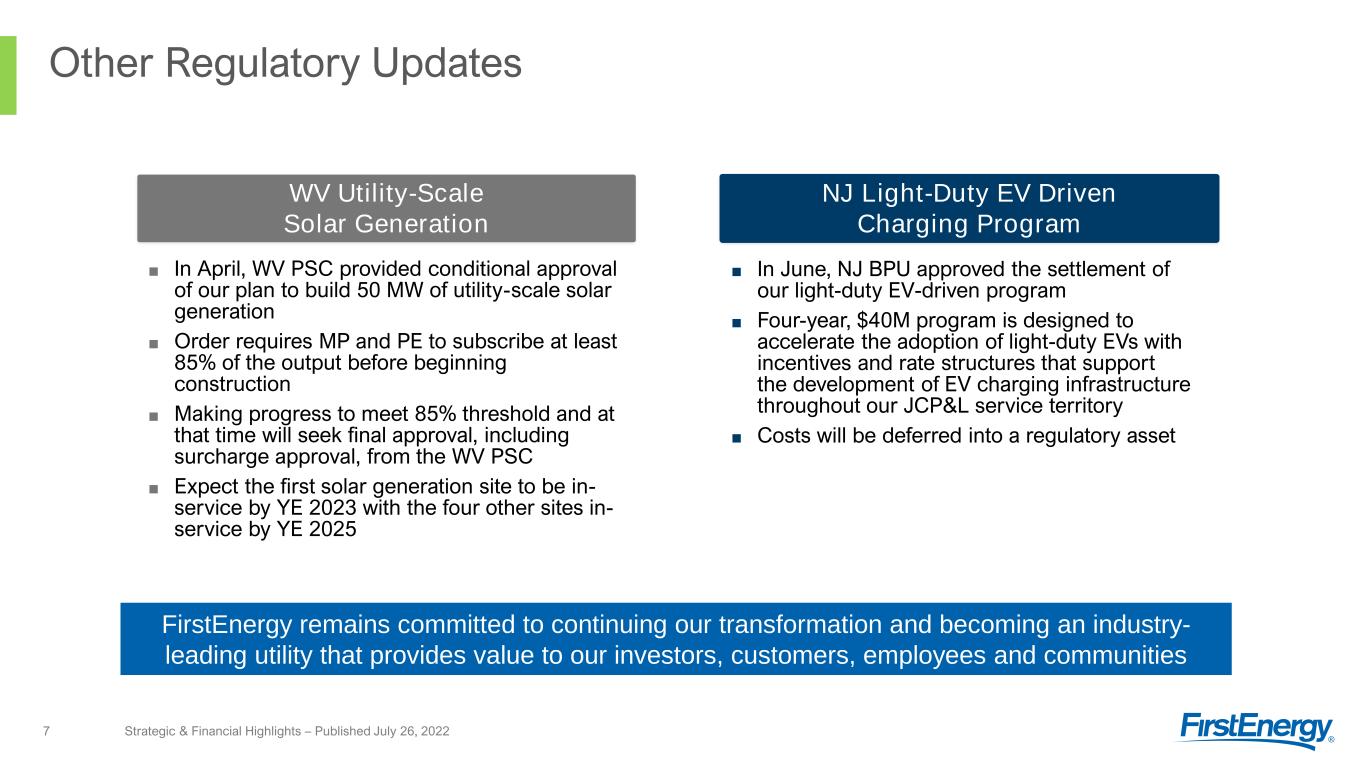 Other Regulatory Updates

WV Utility-Scale
Solar Generation

■ In April, WV PSC provided conditional approval of our plan to build 50 MW of utility-scale solar generation

■ Order requires MP and PE to subscribe at least 85% of the output before beginning construction

■ Making progress to meet 85% threshold and at that time will seek final approval, including surcharge approval, from the WV PSC

■ Expect the first solar generation site to be in-service by YE 2023 with the four other sites in-service by YE 2025

NJ Light-Duty EV Driven
Charging Program

■ In June, NJ BPU approved the settlement of our light-duty EV-driven program

■ Four-year, $40M program is designed to accelerate the adoption of light-duty EVs with incentives and rate structures that support the development of EV charging infrastructure throughout our JCP&L service territory

■ Costs will be deferred into a regulatory asset

FirstEnergy remains committed to continuing our transformation and becoming an industry-leading utility that provides value to our investors, customers, employees and communities

7 Strategic & Financial Highlights – Published July 26, 2022

FirstEnergy®